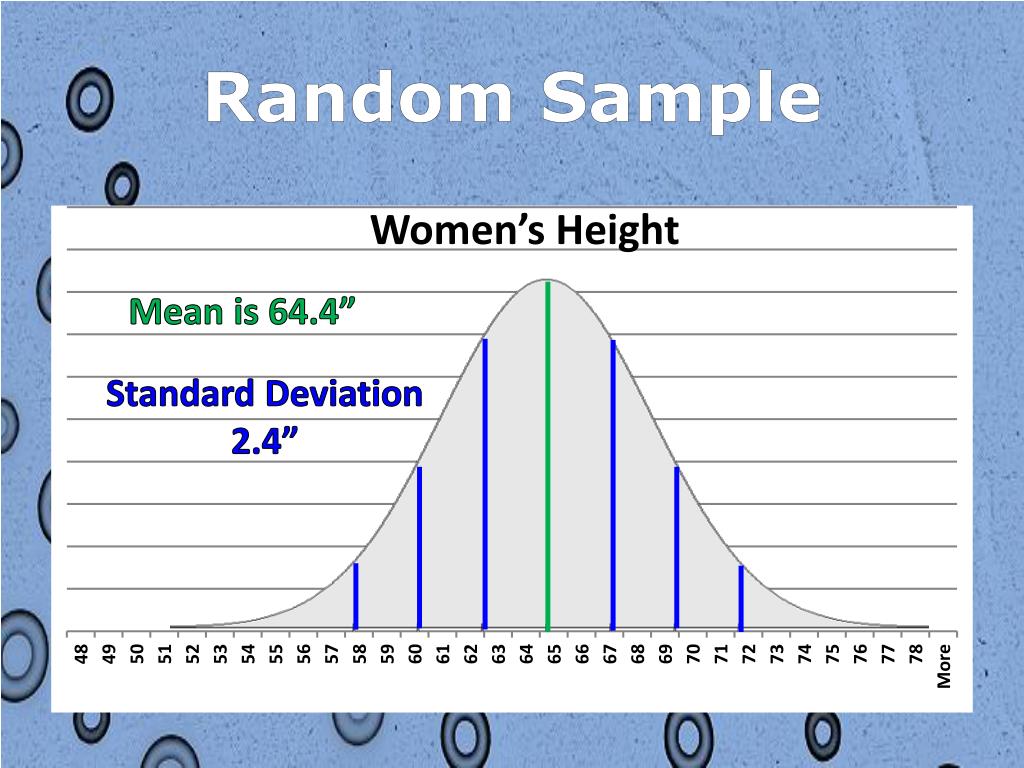 Random Sample

Women’s Height

Mean is 64.4”

Standard Deviation 2.4”

48 49 50 51 52 53 54 55 56 57 58 59 60 61 62 63 64 65 66 67 68 69 70 71 72 73 74 75 76 77 78 More